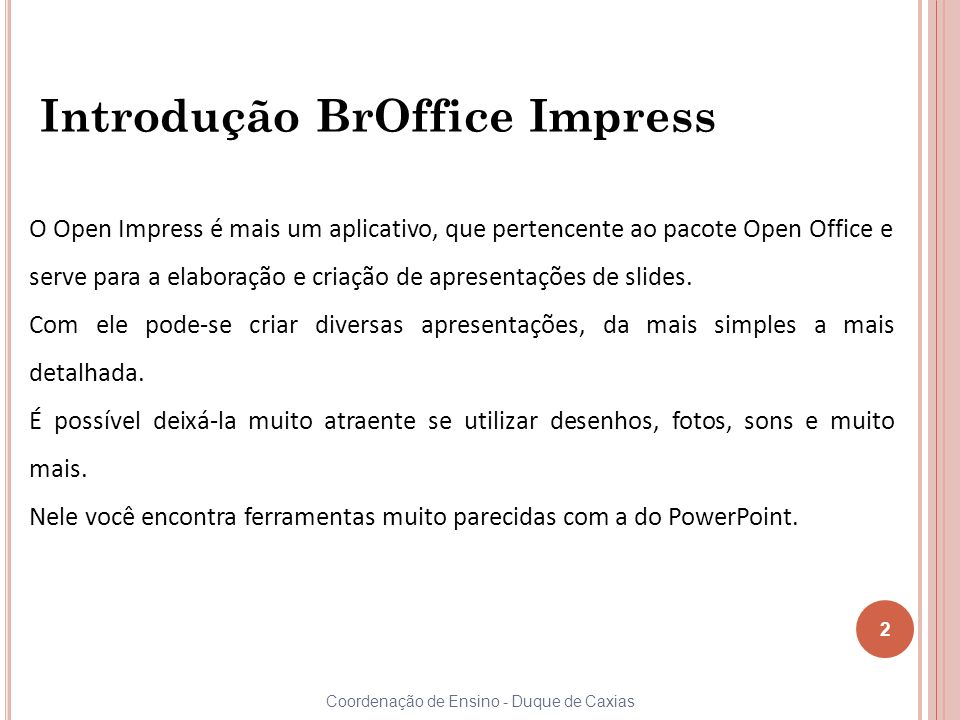 Introdução BrOffice Impress

O Open Impress é mais um aplicativo, que pertencente ao pacote Open Office e serve para a elaboração e criação de apresentações de slides.

Com ele pode-se criar diversas apresentações, da mais simples a mais detalhada.

É possível deixá-la muito atraente se utilizar desenhos, fotos, sons e muito mais.

Nele você encontra ferramentas muito parecidas com a do PowerPoint.

2

Coordenação de Ensino - Duque de Caxias